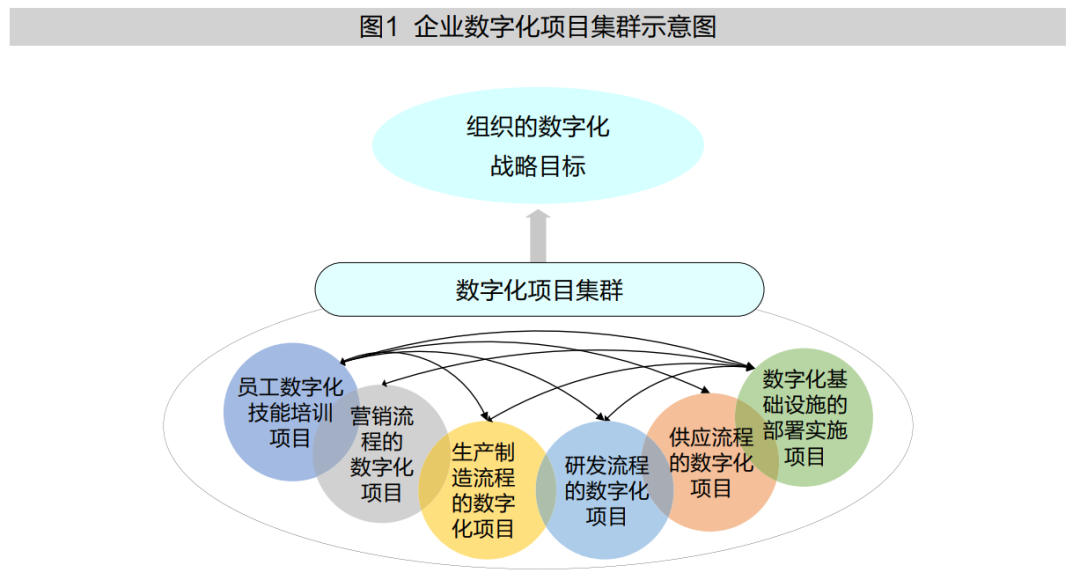 图1 企业数字化项目集群示意图

组织的数字化战略目标

数字化项目集群

员工数字化技能培训项目

营销流程的数字化项目

生产制造流程的数字化项目

研发流程的数字化项目

供应流程的数字化项目

数字化基础设施的部署实施项目